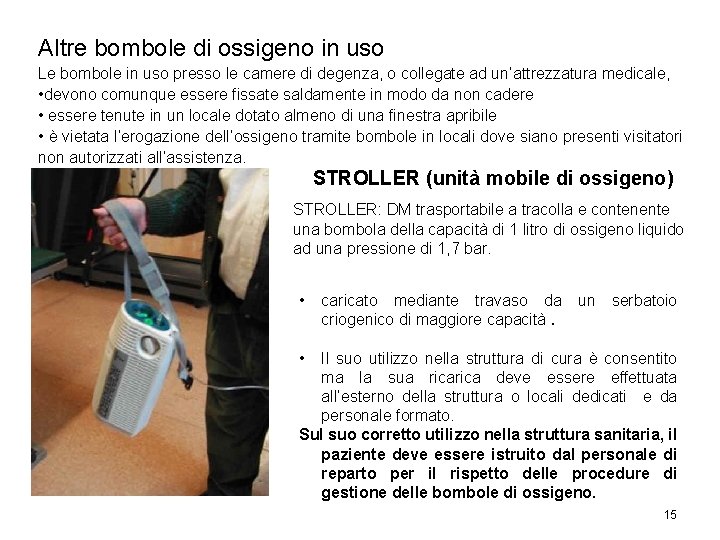 Altre bombole di ossigeno in uso

Le bombole in uso presso le camere di degenza, o collegate ad un'attrezzatura medicale,
•devono comunque essere fissate saldamente in modo da non cadere
• essere tenute in un locale dotato almeno di una finestra apribile
• è vietata l'erogazione dell'ossigeno tramite bombole in locali dove siano presenti visitatori non autorizzati all'assistenza.

STROLLER (unità mobile di ossigeno)

STROLLER: DM trasportabile a tracolla e contenente una bombola della capacità di 1 litro di ossigeno liquido ad una pressione di 1,7 bar.

• caricato mediante travaso da un serbatoio criogenico di maggiore capacità .

• Il suo utilizzo nella struttura di cura è consentito ma la sua ricarica deve essere effettuata all'esterno della struttura o locali dedicati e da personale formato.

Sul suo corretto utilizzo nella struttura sanitaria, il paziente deve essere istruito dal personale di reparto per il rispetto delle procedure di gestione delle bombole di ossigeno.

15